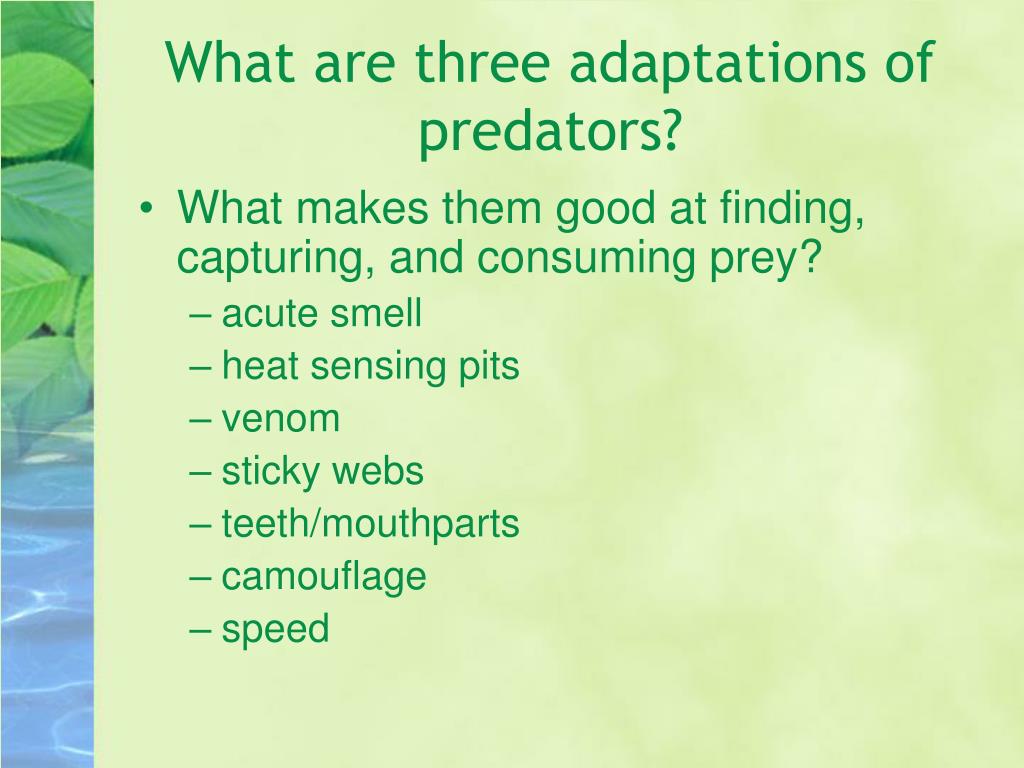 What are three adaptations of predators?

• What makes them good at finding, capturing, and consuming prey?
– acute smell
– heat sensing pits
– venom
– sticky webs
– teeth/mouthparts
– camouflage
– speed